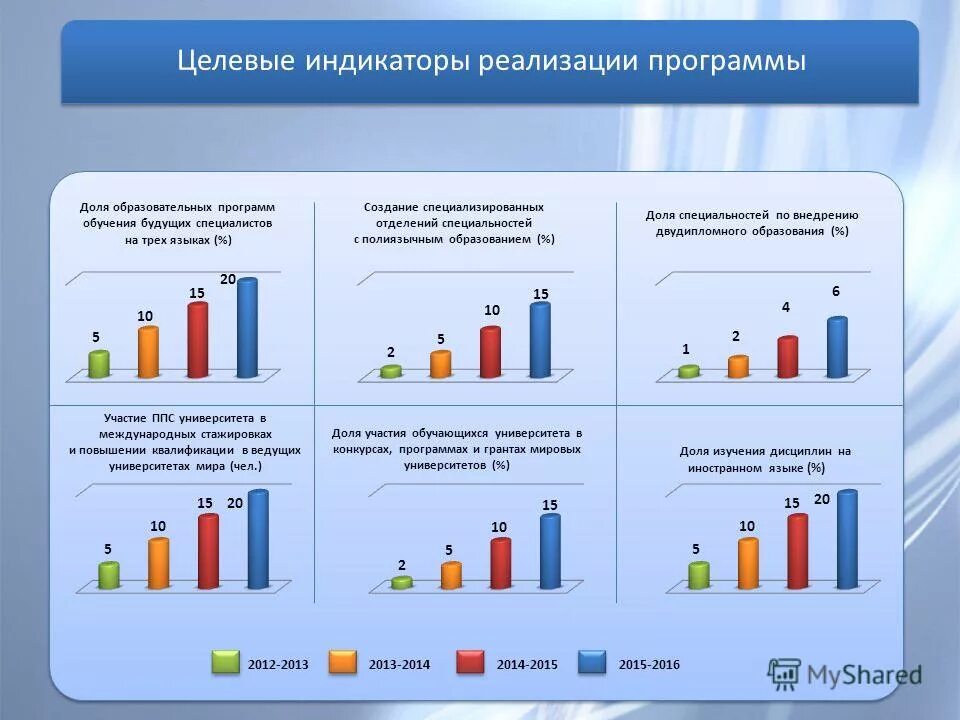 Целевые индикаторы реализации программы

Доля образовательных программ обучения будущих специалистов на трех языках (%)

5
10
15
20

Создание специализированных отделений специальностей с полиязычным образованием (%)

2
5
10
15

Доля специальностей по внедрению двудипломного образования (%)

1
2
4
6

Участие ППС университета в международных стажировках и повышении квалификации в ведущих университетах мира (чел.)

5
10
15
20

Доля участия обучающихся университета в конкурсах, программах и грантах мировых университетов (%)

2
5
10
15

Доля изучения дисциплин на иностранном языке (%)

5
10
15
20

2012-2013
2013-2014
2014-2015
2015-2016

MyShared